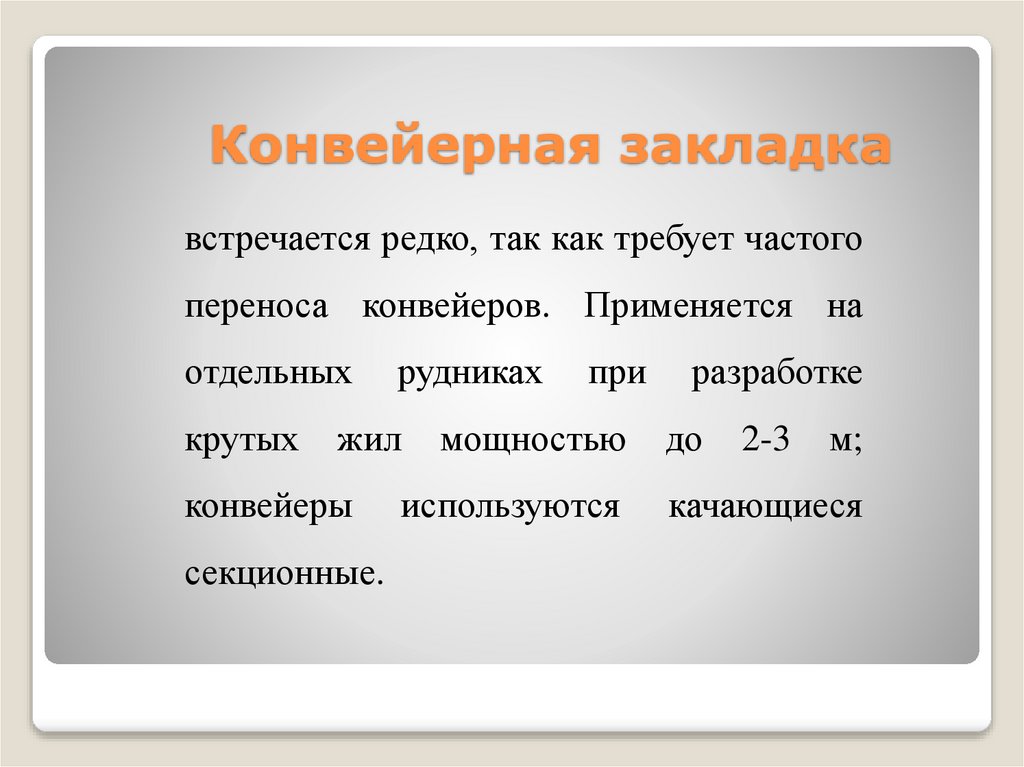 Конвейерная закладка

встречается редко, так как требует частого переноса конвейеров. Применяется на отдельных рудниках при разработке крутых жил мощностью до 2-3 м; конвейеры используются качающиеся секционные.